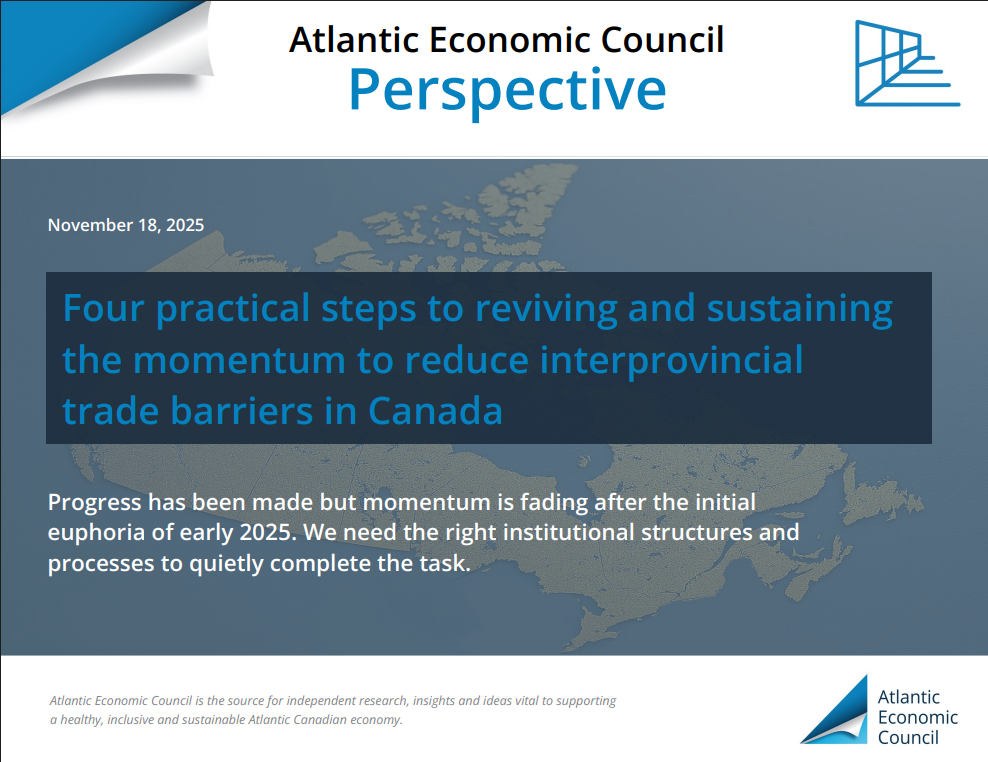 Atlantic Economic Council
Perspective

November 18, 2025

Four practical steps to reviving and sustaining the momentum to reduce interprovincial trade barriers in Canada

Progress has been made but momentum is fading after the initial euphoria of early 2025. We need the right institutional structures and processes to quietly complete the task.

Atlantic Economic Council is the source for independent research, insights and ideas vital to supporting a healthy, inclusive and sustainable Atlantic Canadian economy.

Atlantic Economic Council